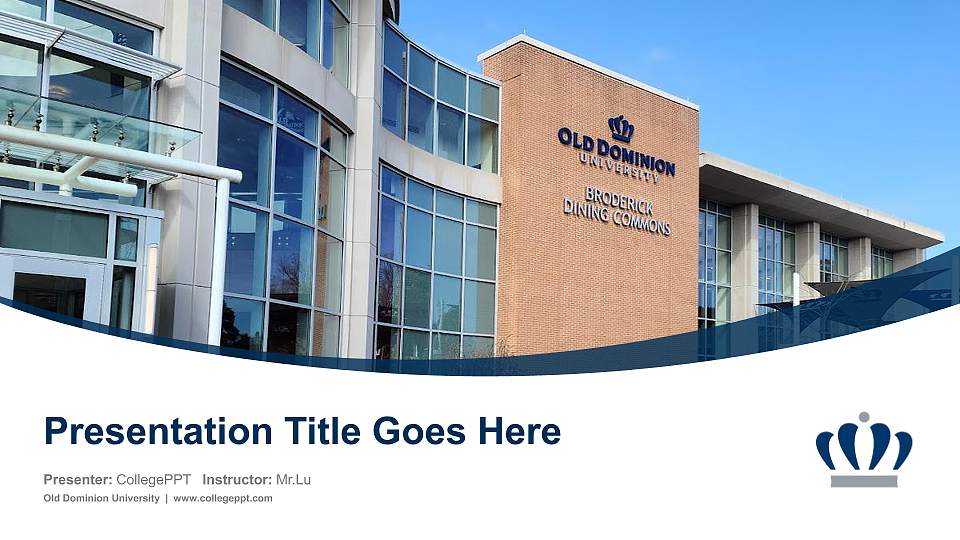 OLD DOMINION UNIVERSITY
BRODERICK DINING COMMONS

Presentation Title Goes Here

Presenter: CollegePPT Instructor: Mr.Lu
Old Dominion University | www.collegeppt.com